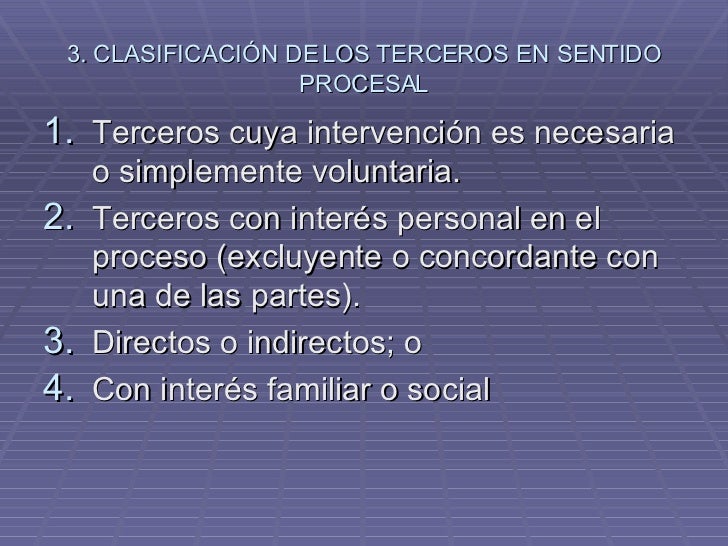 3. CLASIFICACIÓN DE LOS TERCEROS EN SENTIDO PROCESAL

1. Terceros cuya intervención es necesaria o simplemente voluntaria.
2. Terceros con interés personal en el proceso (excluyente o concordante con una de las partes).
3. Directos o indirectos; o
4. Con interés familiar o social